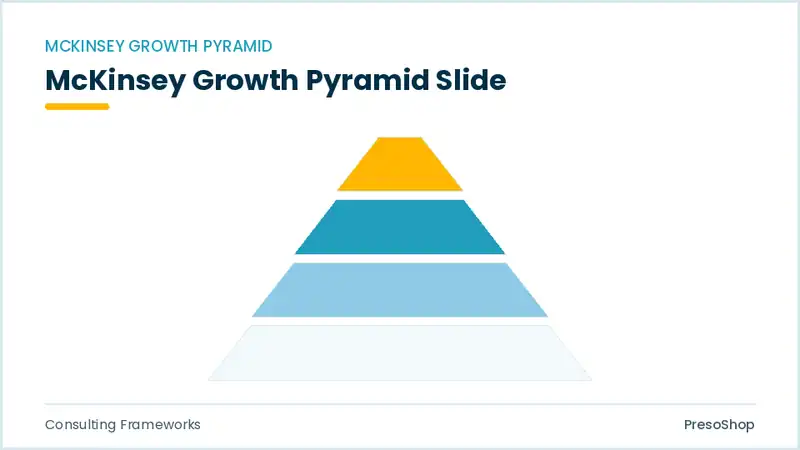 MCKINSEY GROWTH PYRAMID

McKinsey Growth Pyramid Slide

Consulting Frameworks

PresoShop